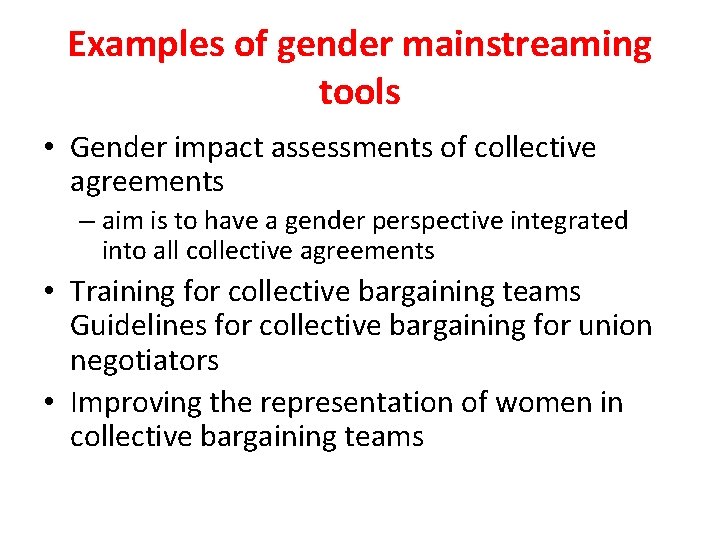 Examples of gender mainstreaming tools

• Gender impact assessments of collective agreements
– aim is to have a gender perspective integrated into all collective agreements
• Training for collective bargaining teams Guidelines for collective bargaining for union negotiators
• Improving the representation of women in collective bargaining teams